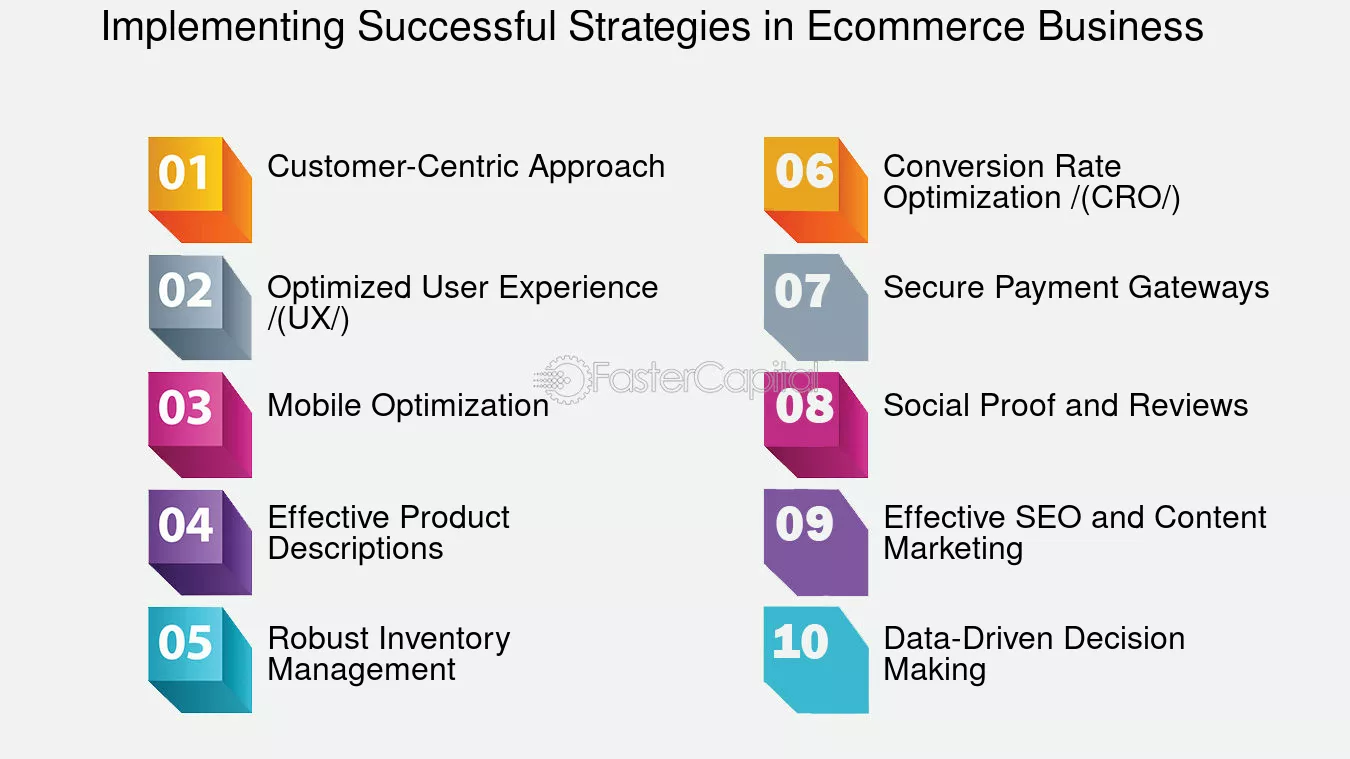 Implementing Successful Strategies in Ecommerce Business

01 Customer-Centric Approach

02 Optimized User Experience /(UX/)

03 Mobile Optimization

04 Effective Product Descriptions

05 Robust Inventory Management

06 Conversion Rate Optimization /(CRO/)

07 Secure Payment Gateways

08 Social Proof and Reviews

09 Effective SEO and Content Marketing

10 Data-Driven Decision Making

FasterCapital